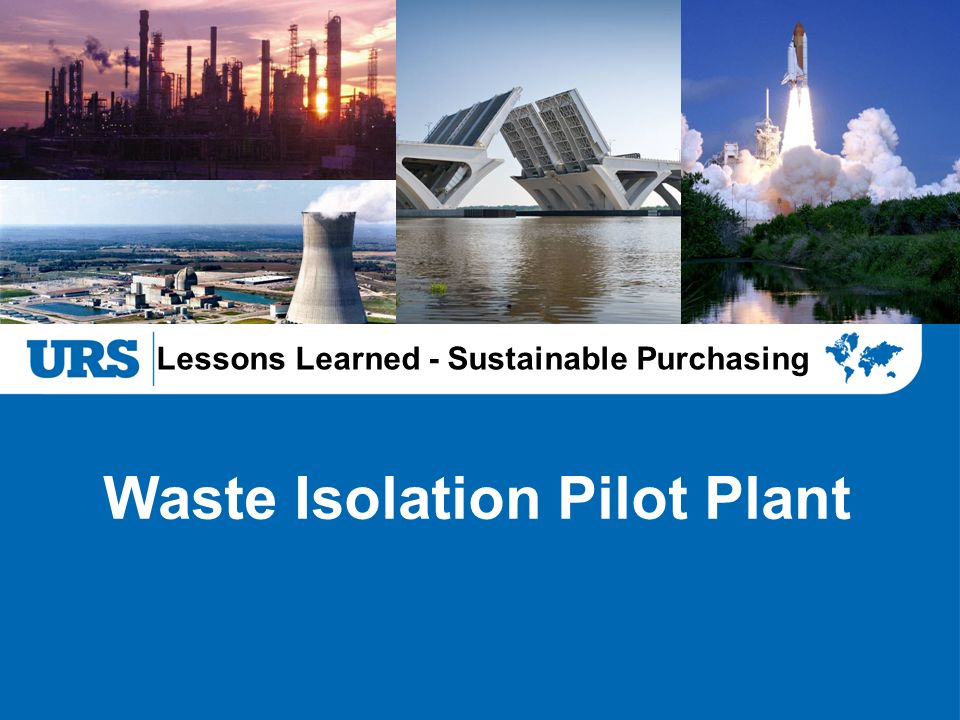 URS Lessons Learned - Sustainable Purchasing

Waste Isolation Pilot Plant